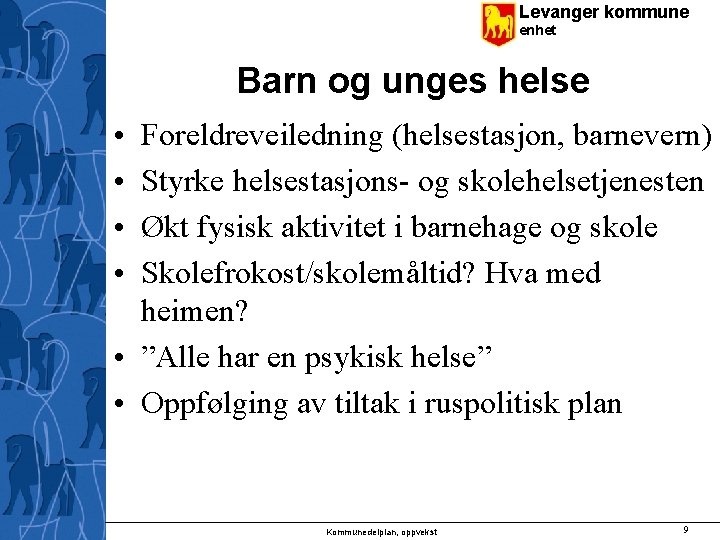 Levanger kommune
enhet

Barn og unges helse

• Foreldreveiledning (helsestasjon, barnevern)
• Styrke helsestasjons- og skolehelsetjenesten
• Økt fysisk aktivitet i barnehage og skole
• Skolefrokost/skolemåltid? Hva med heimen?
• ”Alle har en psykisk helse”
• Oppfølging av tiltak i ruspolitisk plan

Kommunedelplan, oppvekst

9